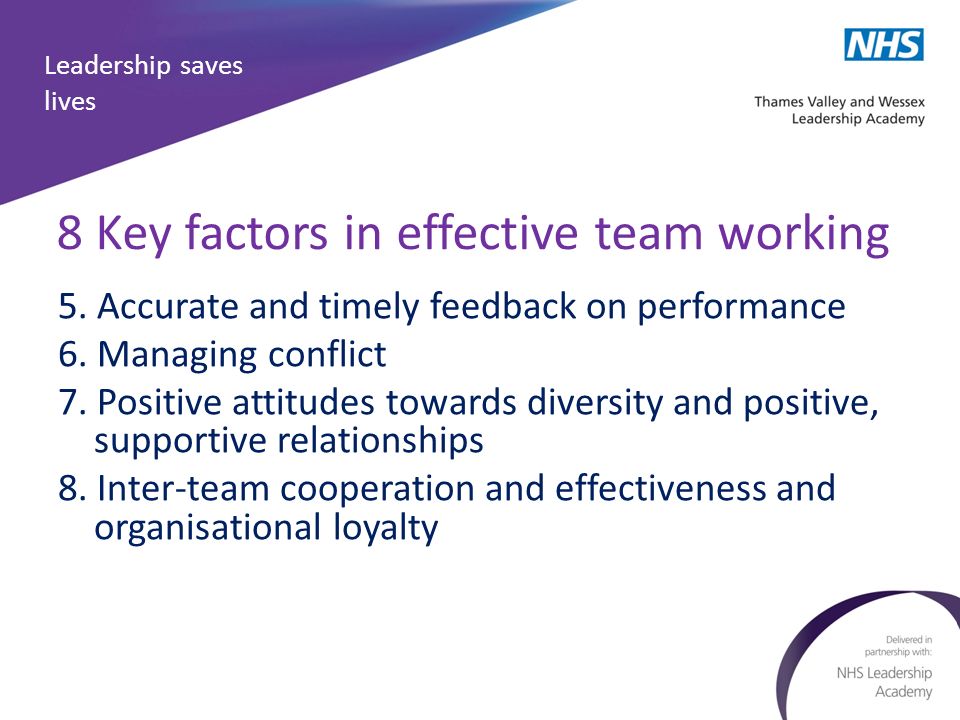 Leadership saves lives

NHS

Thames Valley and Wessex
Leadership Academy

8 Key factors in effective team working

5. Accurate and timely feedback on performance
6. Managing conflict
7. Positive attitudes towards diversity and positive, supportive relationships
8. Inter-team cooperation and effectiveness and organisational loyalty

Delivered in partnership with:
NHS Leadership Academy